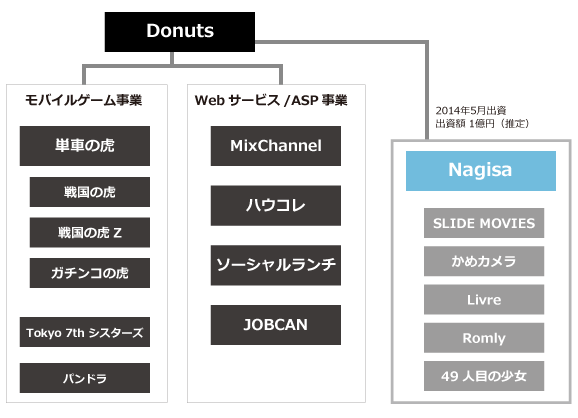 Donuts

モバイルゲーム事業

単車の虎

戦国の虎

戦国の虎 Z

ガチンコの虎

Tokyo 7th シスターズ

パンドラ

Web サービス /ASP 事業

MixChannel

ハウコレ

ソーシャルランチ

JOBCAN

2014年5月出資
出資額 1億円（推定）

Nagisa

SLIDE MOVIES

かめカメラ

Livre

Romly

49 人目の少女